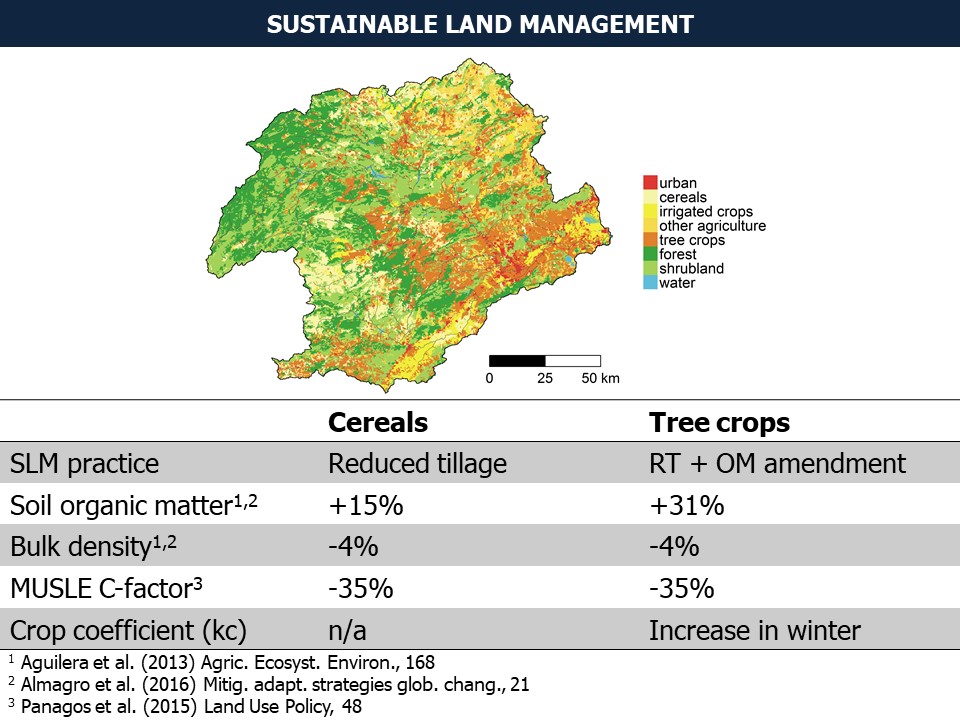 SUSTAINABLE LAND MANAGEMENT

urban
cereals
irrigated crops
other agriculture
tree crops
forest
shrubland
water

0 25 50 km

| | Cereals | Tree crops |
|---|---|---|
| SLM practice | Reduced tillage | RT + OM amendment |
| Soil organic matter$^{1,2}$ | +15% | +31% |
| Bulk density$^{1,2}$ | -4% | -4% |
| MUSLE C-factor$^{3}$ | -35% | -35% |
| Crop coefficient (kc) | n/a | Increase in winter |

$^1$ Aguilera et al. (2013) Agric. Ecosyst. Environ., 168
$^2$ Almagro et al. (2016) Mitig. adapt. strategies glob. chang., 21
$^3$ Panagos et al. (2015) Land Use Policy, 48